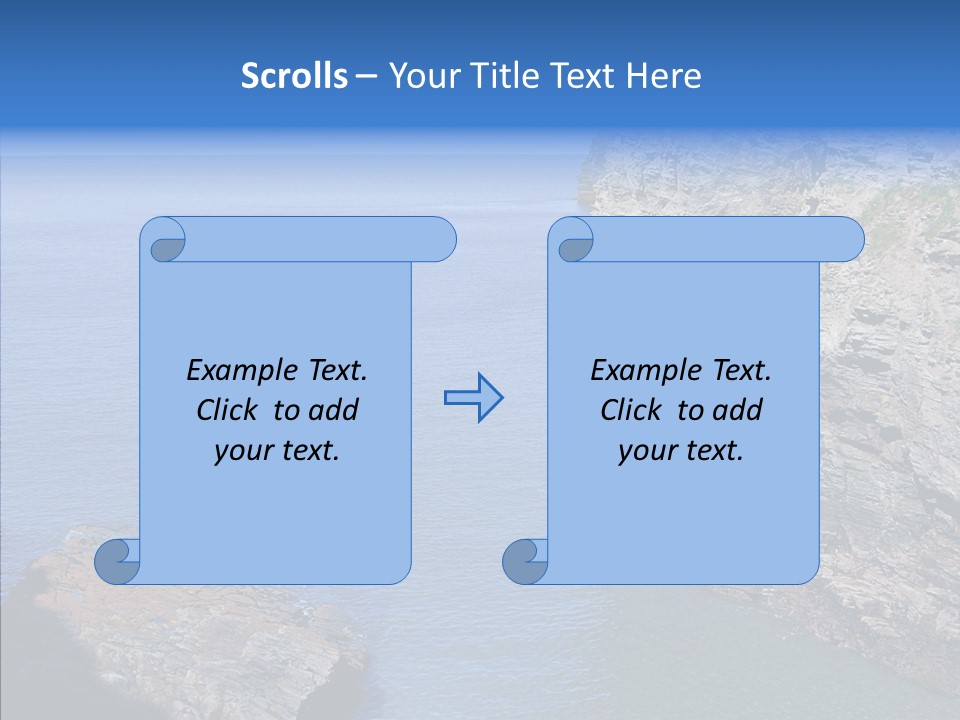 Scrolls – Your Title Text Here

Example Text. Click to add your text.

Example Text. Click to add your text.